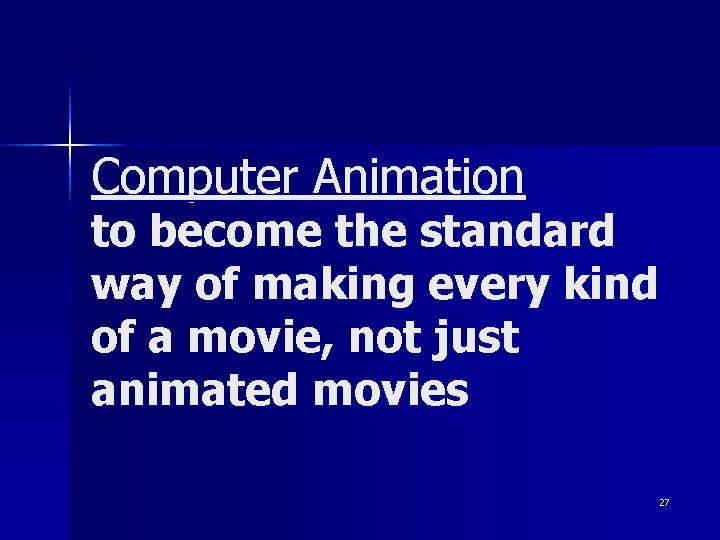 Computer Animation
to become the standard way of making every kind of a movie, not just animated movies

27